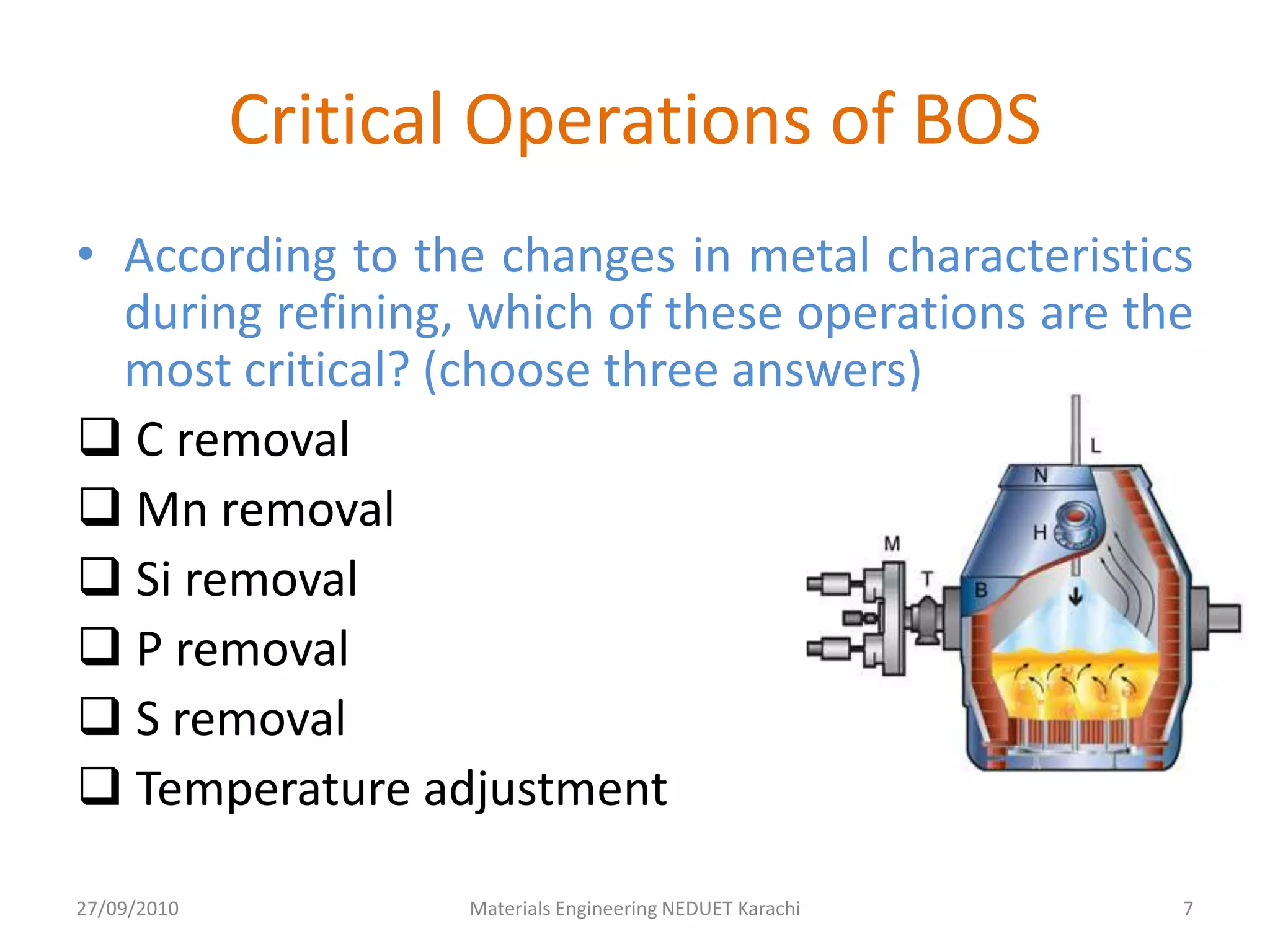 Critical Operations of BOS

• According to the changes in metal characteristics during refining, which of these operations are the most critical? (choose three answers)

❑ C removal
❑ Mn removal
❑ Si removal
❑ P removal
❑ S removal
❑ Temperature adjustment

L
N
H
M
T
B

27/09/2010 Materials Engineering NEDUET Karachi 7